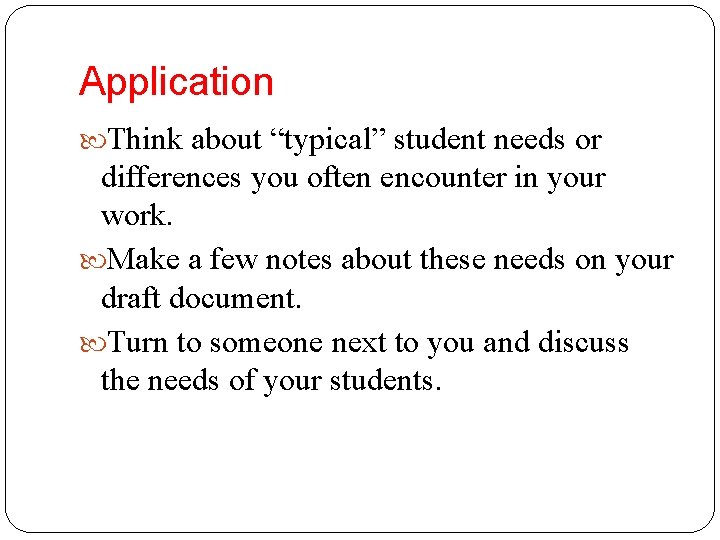 Application

Think about “typical” student needs or differences you often encounter in your work.

Make a few notes about these needs on your draft document.

Turn to someone next to you and discuss the needs of your students.